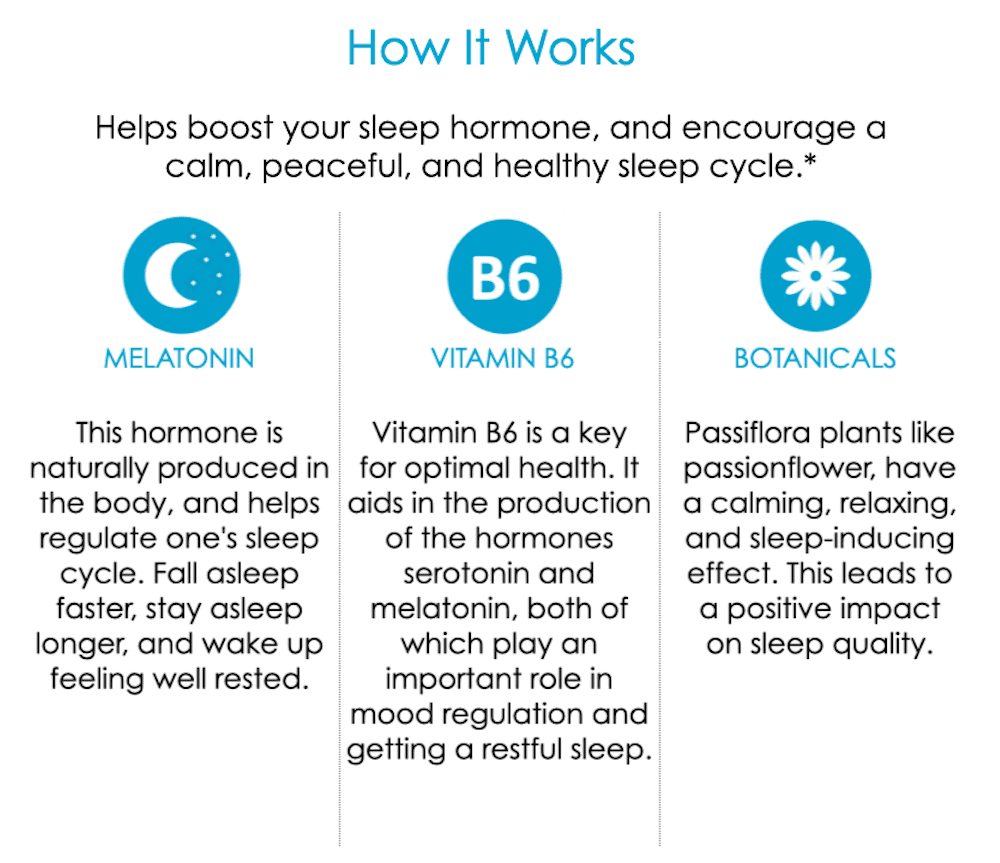 How It Works

Helps boost your sleep hormone, and encourage a calm, peaceful, and healthy sleep cycle.*

MELATONIN

This hormone is naturally produced in the body, and helps regulate one's sleep cycle. Fall asleep faster, stay asleep longer, and wake up feeling well rested.

B6

VITAMIN B6

Vitamin B6 is a key for optimal health. It aids in the production of the hormones serotonin and melatonin, both of which play an important role in mood regulation and getting a restful sleep.

BOTANICALS

Passiflora plants like passionflower, have a calming, relaxing, and sleep-inducing effect. This leads to a positive impact on sleep quality.